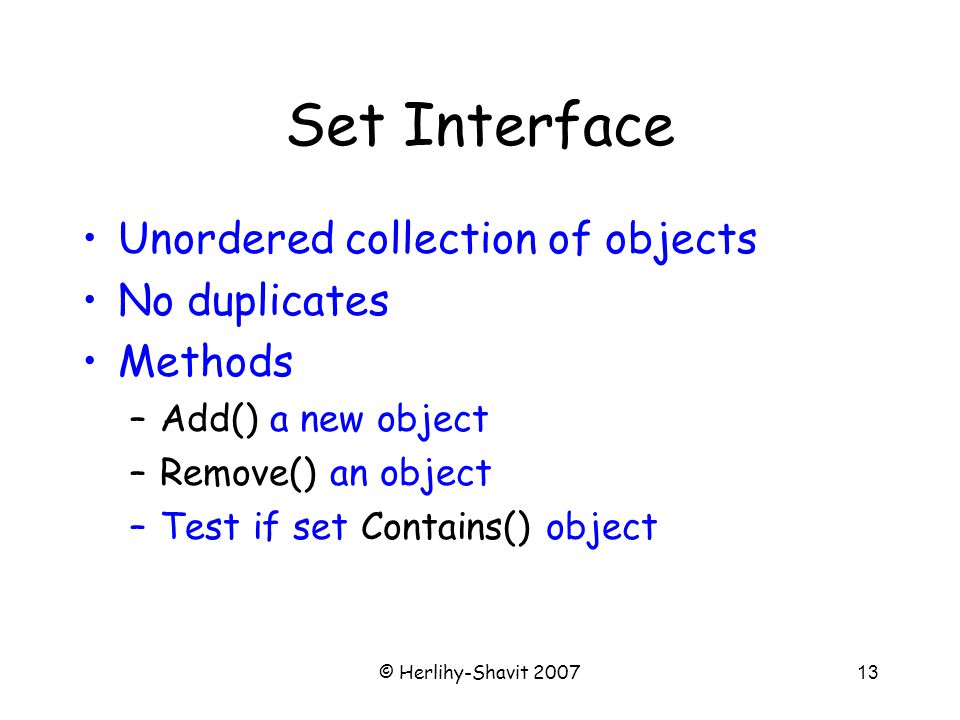 Set Interface

• Unordered collection of objects
• No duplicates
• Methods
– Add() a new object
– Remove() an object
– Test if set Contains() object

© Herlihy-Shavit 2007

13